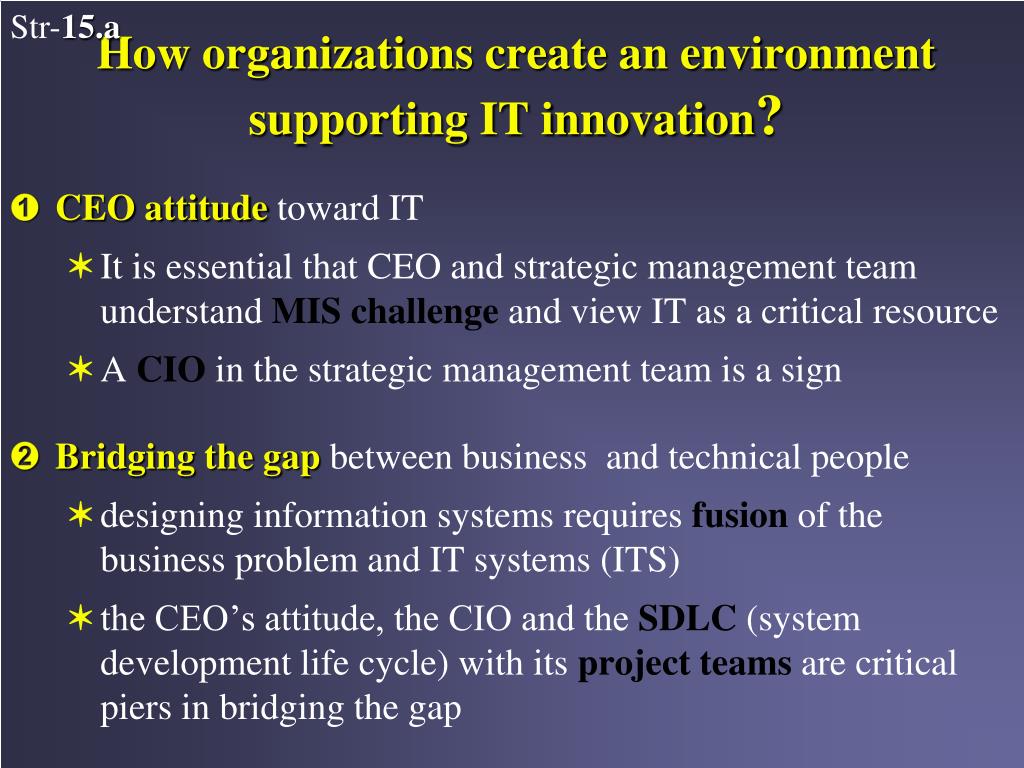 Str-15.a

How organizations create an environment supporting IT innovation?

❶ CEO attitude toward IT

✶ It is essential that CEO and strategic management team understand MIS challenge and view IT as a critical resource

✶ A CIO in the strategic management team is a sign

❷ Bridging the gap between business and technical people

✶ designing information systems requires fusion of the business problem and IT systems (ITS)

✶ the CEO's attitude, the CIO and the SDLC (system development life cycle) with its project teams are critical piers in bridging the gap